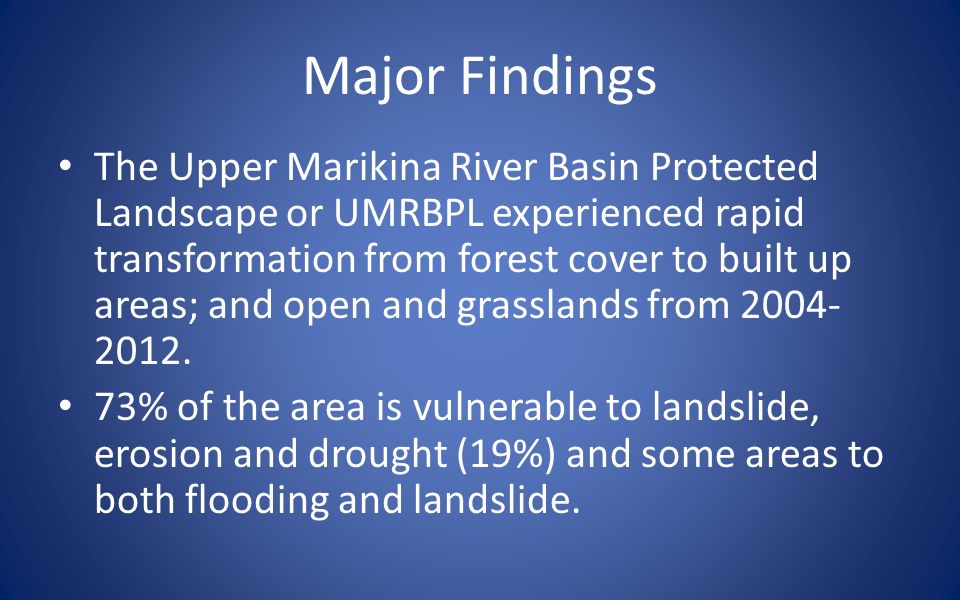 Major Findings

• The Upper Marikina River Basin Protected Landscape or UMRBPL experienced rapid transformation from forest cover to built up areas; and open and grasslands from 2004-2012.

• 73% of the area is vulnerable to landslide, erosion and drought (19%) and some areas to both flooding and landslide.